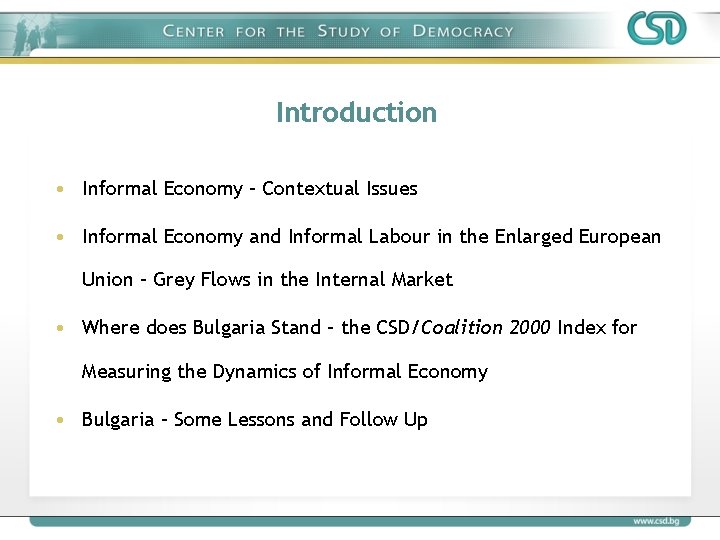 CENTER FOR THE STUDY OF DEMOCRACY

CSD

Introduction

• Informal Economy - Contextual Issues

• Informal Economy and Informal Labour in the Enlarged European Union - Grey Flows in the Internal Market

• Where does Bulgaria Stand - the CSD/Coalition 2000 Index for Measuring the Dynamics of Informal Economy

• Bulgaria - Some Lessons and Follow Up

www.csd.bg